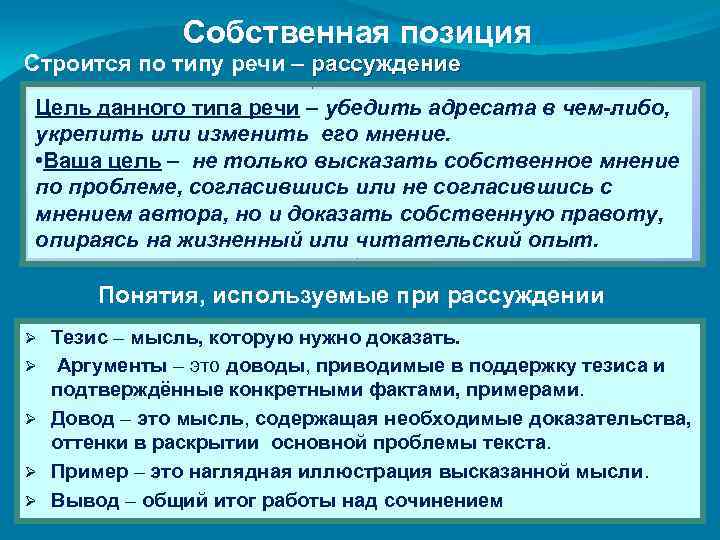 Собственная позиция

Строится по типу речи – рассуждение

Цель данного типа речи – убедить адресата в чем-либо, укрепить или изменить его мнение.

•Ваша цель – не только высказать собственное мнение по проблеме, согласившись или не согласившись с мнением автора, но и доказать собственную правоту, опираясь на жизненный или читательский опыт.

Понятия, используемые при рассуждении

➢ Тезис – мысль, которую нужно доказать.

➢ Аргументы – это доводы, приводимые в поддержку тезиса и подтверждённые конкретными фактами, примерами.

➢ Довод – это мысль, содержащая необходимые доказательства, оттенки в раскрытии основной проблемы текста.

➢ Пример – это наглядная иллюстрация высказанной мысли.

➢ Вывод – общий итог работы над сочинением